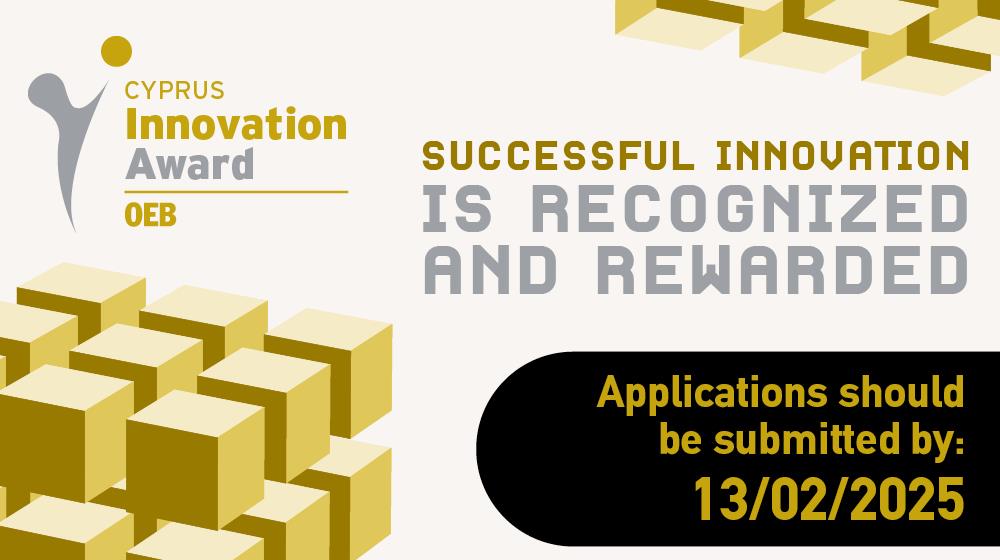 CYPRUS
Innovation
Award
OEB

SUCCESSFUL INNOVATION
IS RECOGNIZED
AND REWARDED

Applications should be submitted by:
13/02/2025